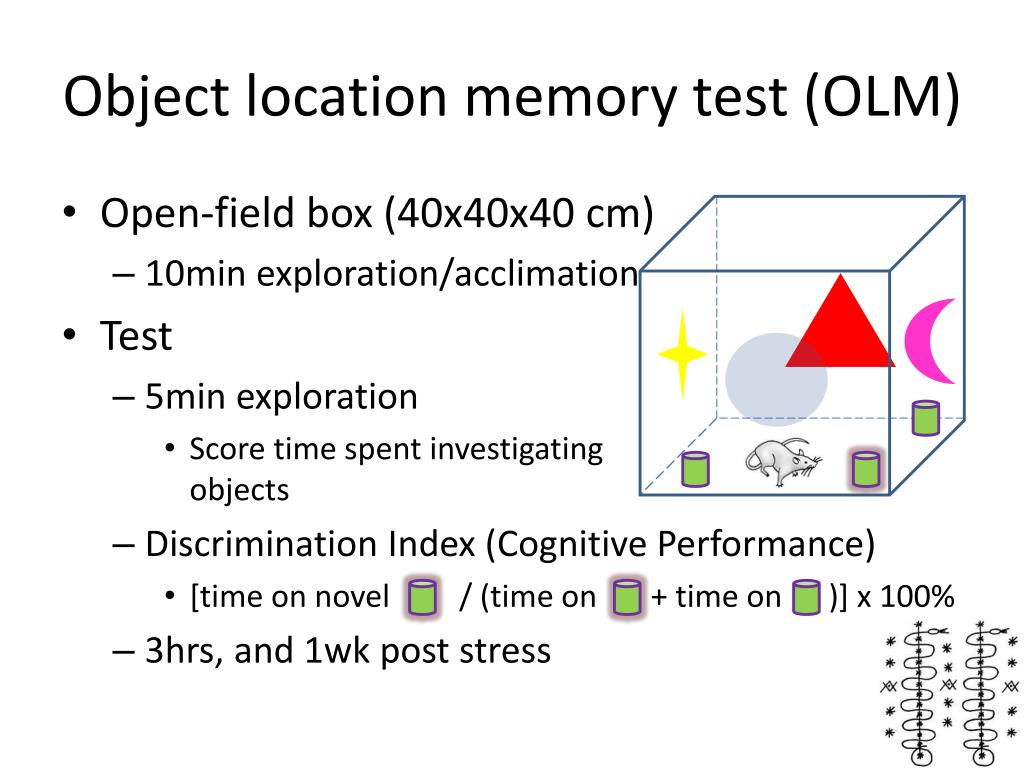 Object location memory test (OLM)

• Open-field box (40x40x40 cm)
  – 10min exploration/acclimation
• Test
  – 5min exploration
    • Score time spent investigating objects
  – Discrimination Index (Cognitive Performance)
    • [time on novel / (time on + time on )] x 100%
  – 3hrs, and 1wk post stress